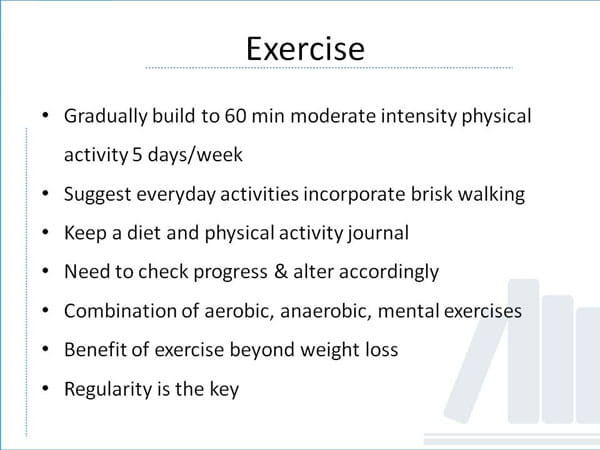 Exercise

• Gradually build to 60 min moderate intensity physical activity 5 days/week
• Suggest everyday activities incorporate brisk walking
• Keep a diet and physical activity journal
• Need to check progress & alter accordingly
• Combination of aerobic, anaerobic, mental exercises
• Benefit of exercise beyond weight loss
• Regularity is the key